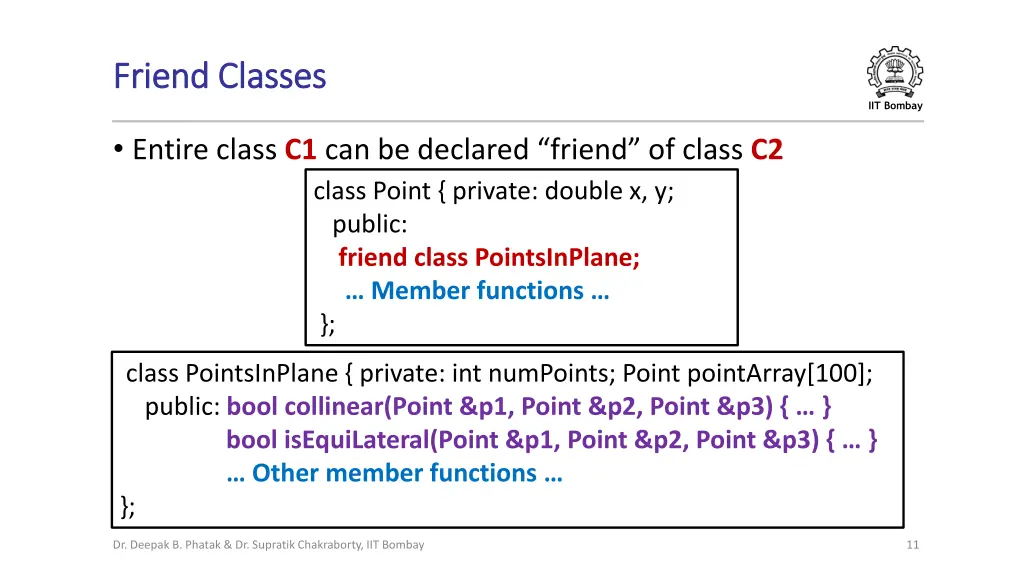 Friend Classes

IIT Bombay

• Entire class C1 can be declared "friend" of class C2

class Point { private: double x, y;
public:
friend class PointsInPlane;
… Member functions …
};

class PointsInPlane { private: int numPoints; Point pointArray[100];
public: bool collinear(Point &p1, Point &p2, Point &p3) { … }
bool isEquiLateral(Point &p1, Point &p2, Point &p3) { … }
… Other member functions …
};

Dr. Deepak B. Phatak & Dr. Supratik Chakraborty, IIT Bombay

11